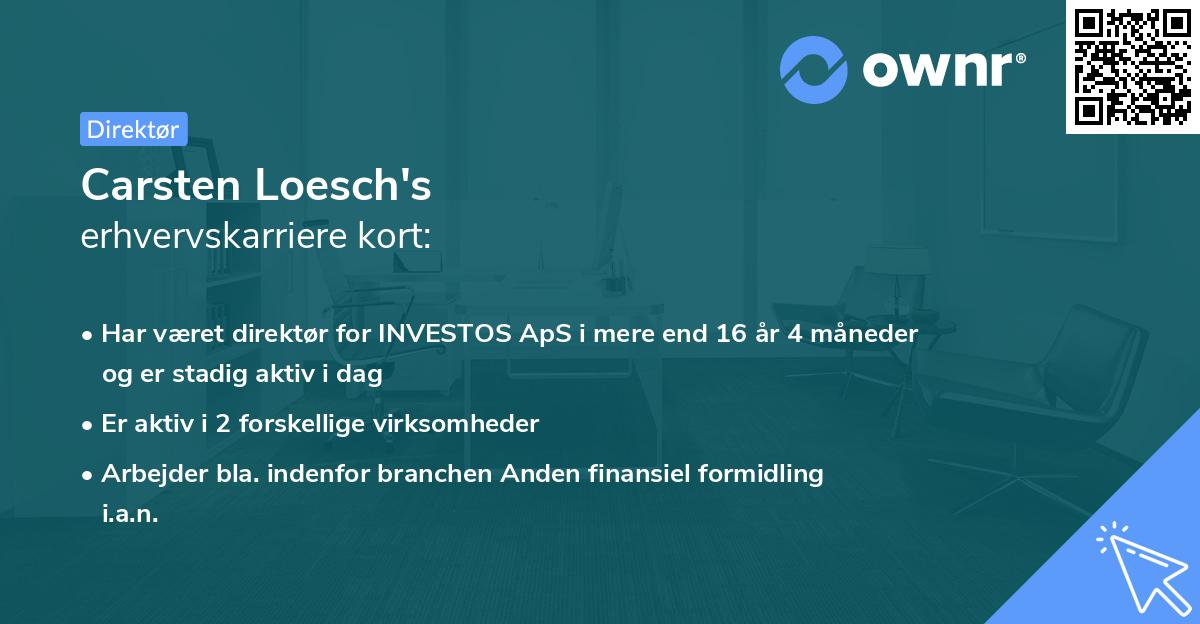 ownr®

Direktør

Carsten Loesch's
erhvervskarriere kort:

• Har været direktør for INVESTOS ApS i mere end 16 år 4 måneder og er stadig aktiv i dag

• Er aktiv i 2 forskellige virksomheder

• Arbejder bla. indenfor branchen Anden finansiel formidling i.a.n.